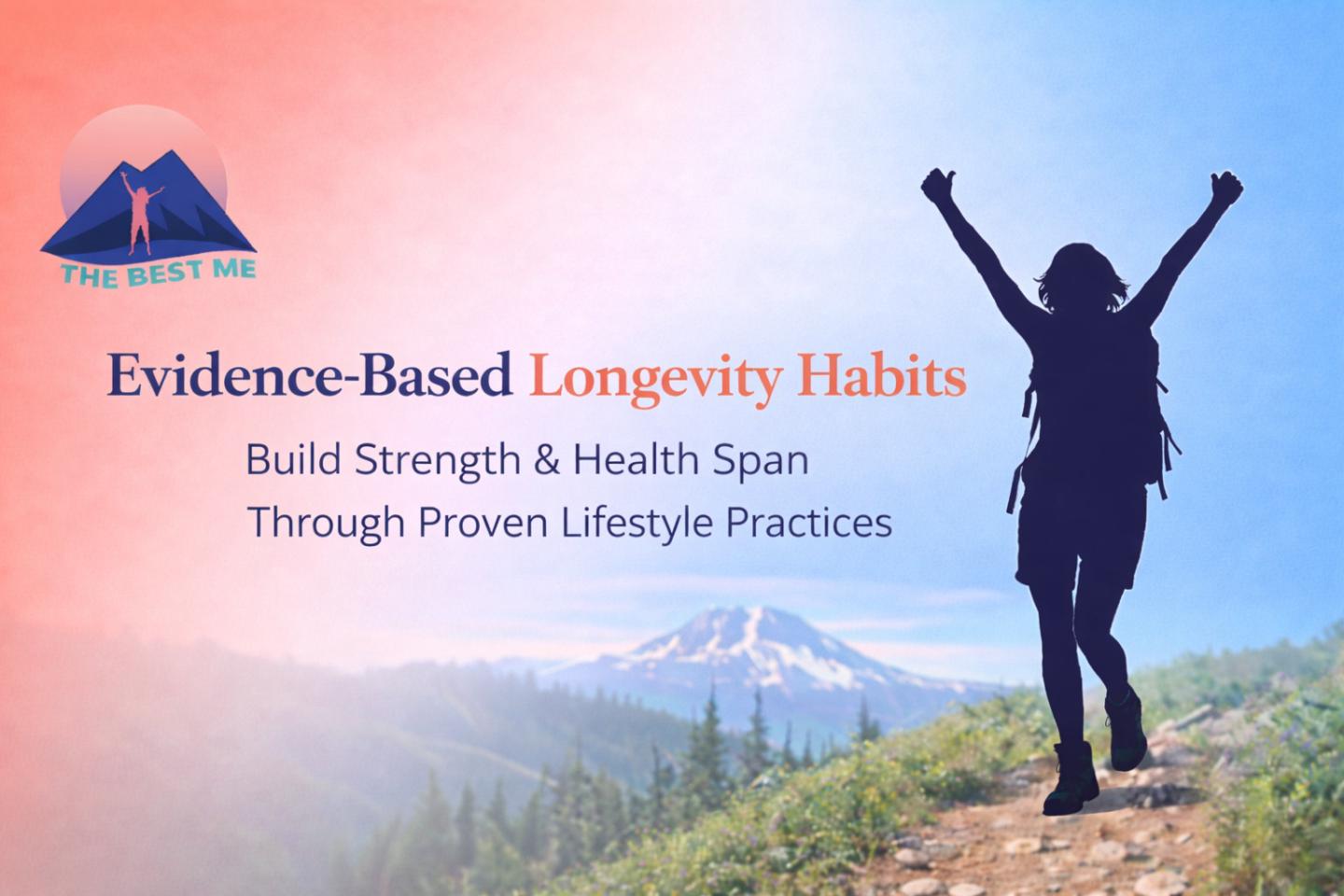 THE BEST ME

Evidence-Based Longevity Habits

Build Strength & Health Span
Through Proven Lifestyle Practices